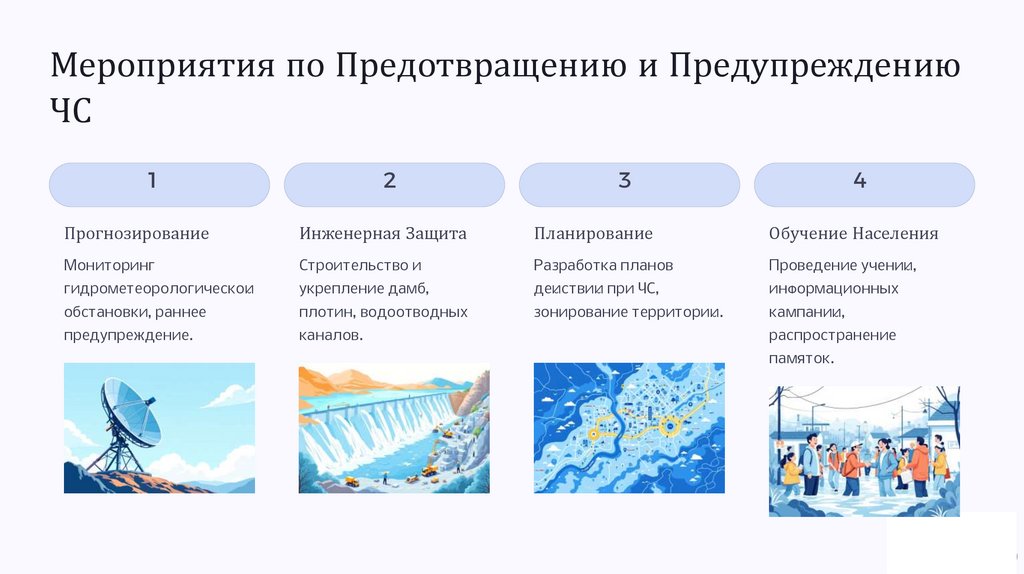 Мероприятия по Предотвращению и Предупреждению ЧС

1

Прогнозирование

Мониторинг гидрометеорологическои обстановки, раннее предупреждение.

2

Инженерная Защита

Строительство и укрепление дамб, плотин, водоотводных каналов.

3

Планирование

Разработка планов деиствии при ЧС, зонирование территории.

4

Обучение Населения

Проведение учении, информационных кампании, распространение памяток.